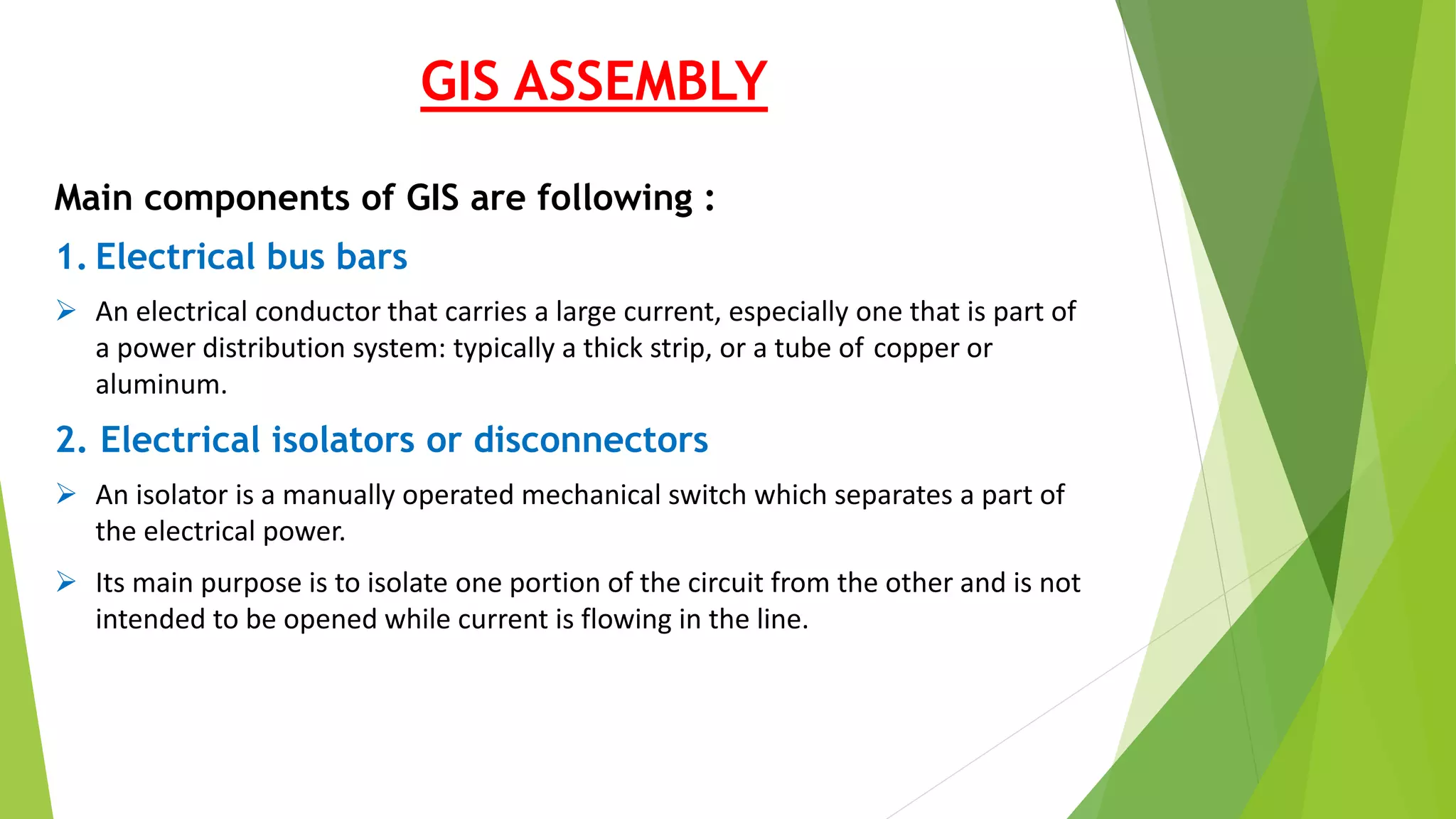 GIS ASSEMBLY

Main components of GIS are following :

1. Electrical bus bars

➢ An electrical conductor that carries a large current, especially one that is part of a power distribution system: typically a thick strip, or a tube of copper or aluminum.

2. Electrical isolators or disconnectors

➢ An isolator is a manually operated mechanical switch which separates a part of the electrical power.

➢ Its main purpose is to isolate one portion of the circuit from the other and is not intended to be opened while current is flowing in the line.